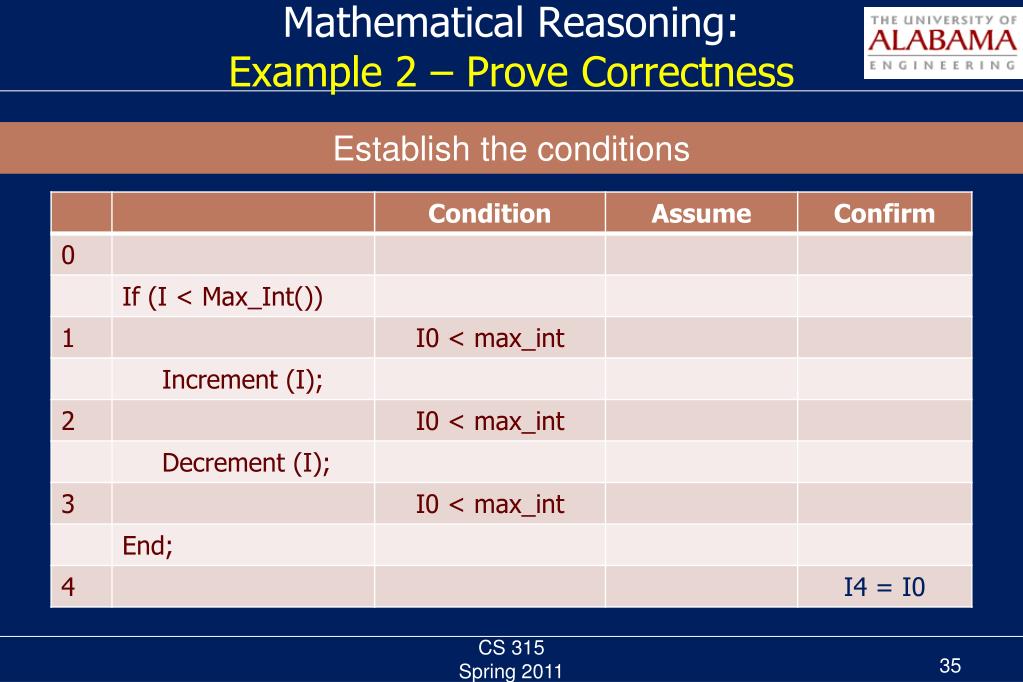 Mathematical Reasoning:
Example 2 – Prove Correctness

THE UNIVERSITY OF ALABAMA ENGINEERING

Establish the conditions

| | | Condition | Assume | Confirm |
|---|---|---|---|---|
| 0 | | | | |
| | If (I < Max_Int()) | | | |
| 1 | | I0 < max_int | | |
| | Increment (I); | | | |
| 2 | | I0 < max_int | | |
| | Decrement (I); | | | |
| 3 | | I0 < max_int | | |
| | End; | | | |
| 4 | | | | I4 = I0 |

CS 315
Spring 2011

35